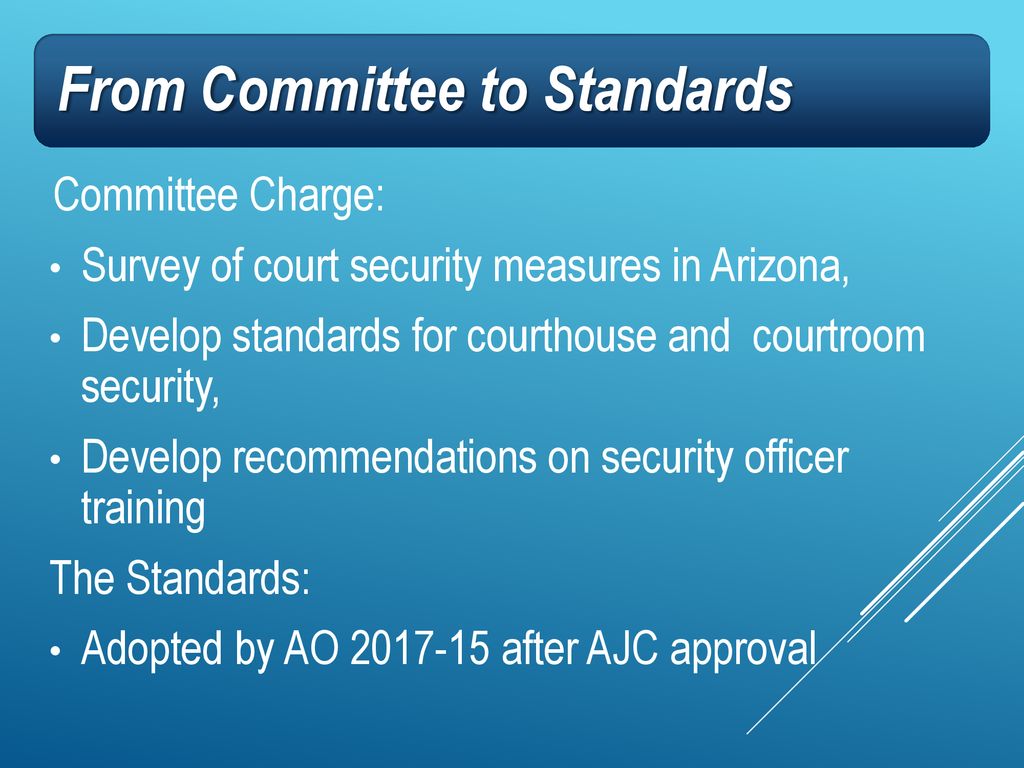 From Committee to Standards

Committee Charge:

• Survey of court security measures in Arizona,
• Develop standards for courthouse and courtroom security,
• Develop recommendations on security officer training

The Standards:

• Adopted by AO 2017-15 after AJC approval